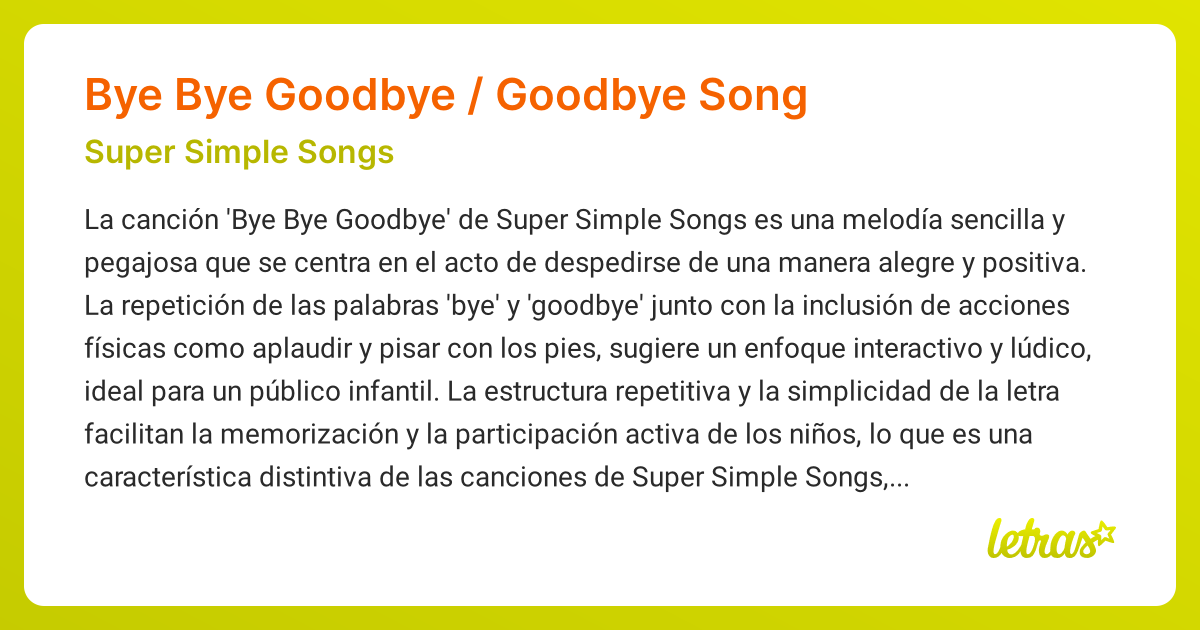 Bye Bye Goodbye / Goodbye Song

Super Simple Songs

La canción 'Bye Bye Goodbye' de Super Simple Songs es una melodía sencilla y pegajosa que se centra en el acto de despedirse de una manera alegre y positiva. La repetición de las palabras 'bye' y 'goodbye' junto con la inclusión de acciones físicas como aplaudir y pisar con los pies, sugiere un enfoque interactivo y lúdico, ideal para un público infantil. La estructura repetitiva y la simplicidad de la letra facilitan la memorización y la participación activa de los niños, lo que es una característica distintiva de las canciones de Super Simple Songs,...

letras